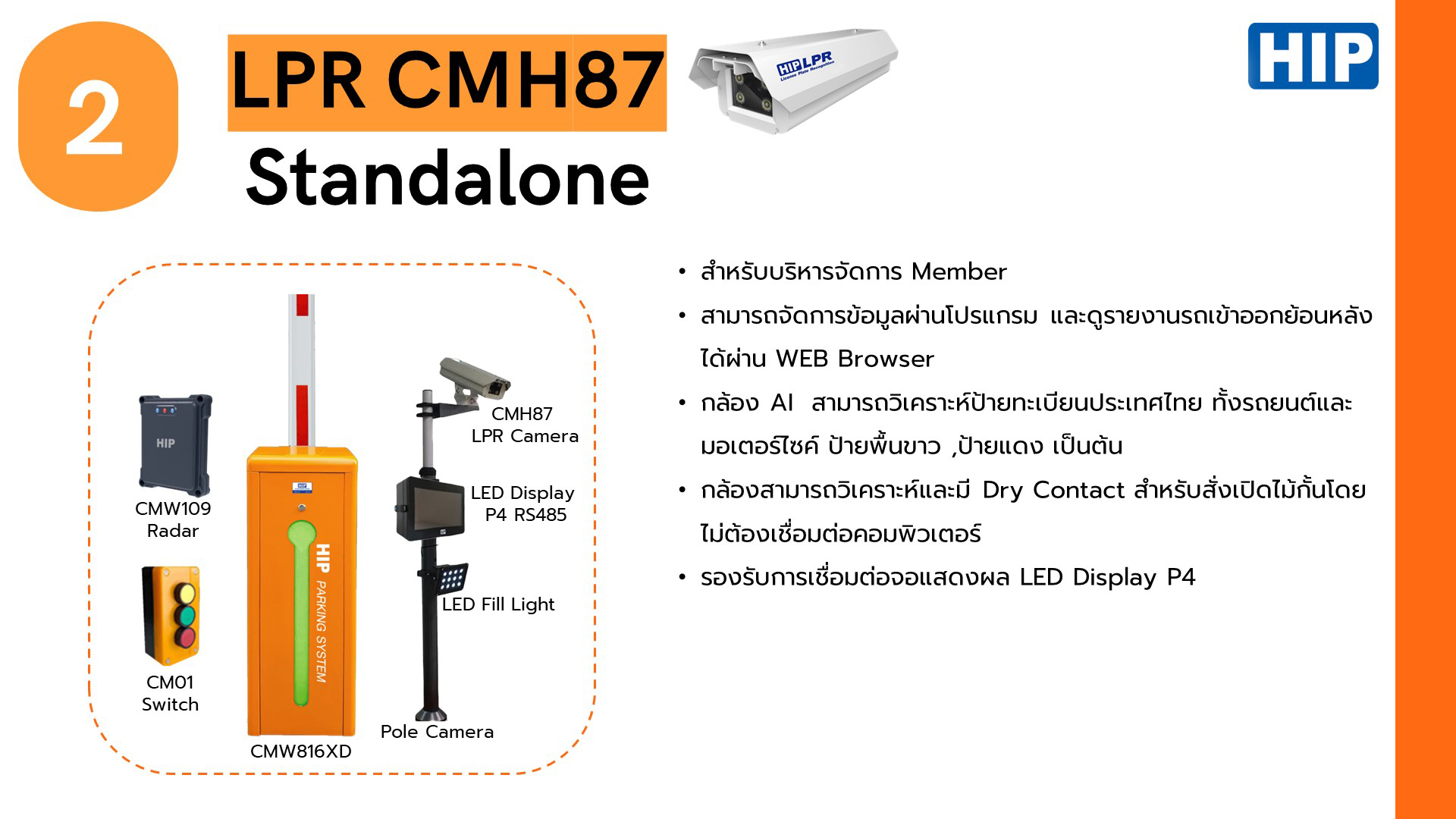 2

LPR CMH87

Standalone

HIP LPR License Plate Recognition

HIP

HIP

CMW109
Radar

CM01
Switch

HIP PARKING SYSTEM

CMW816XD

CMH87
LPR Camera

LED Display
P4 RS485

LED Fill Light

Pole Camera

• สำหรับบริหารจัดการ Member
• สามารถจัดการข้อมูลผ่านโปรแกรม และดูรายงานรถเข้าออกย้อนหลังได้ผ่าน WEB Browser
• กล้อง AI สามารถวิเคราะห์ป้ายทะเบียนประเทศไทย ทั้งรถยนต์และมอเตอร์ไซค์ ป้ายพื้นขาว ,ป้ายแดง เป็นต้น
• กล้องสามารถวิเคราะห์และมี Dry Contact สำหรับสั่งเปิดไม้กั้นโดยไม่ต้องเชื่อมต่อคอมพิวเตอร์
• รองรับการเชื่อมต่อจอแสดงผล LED Display P4